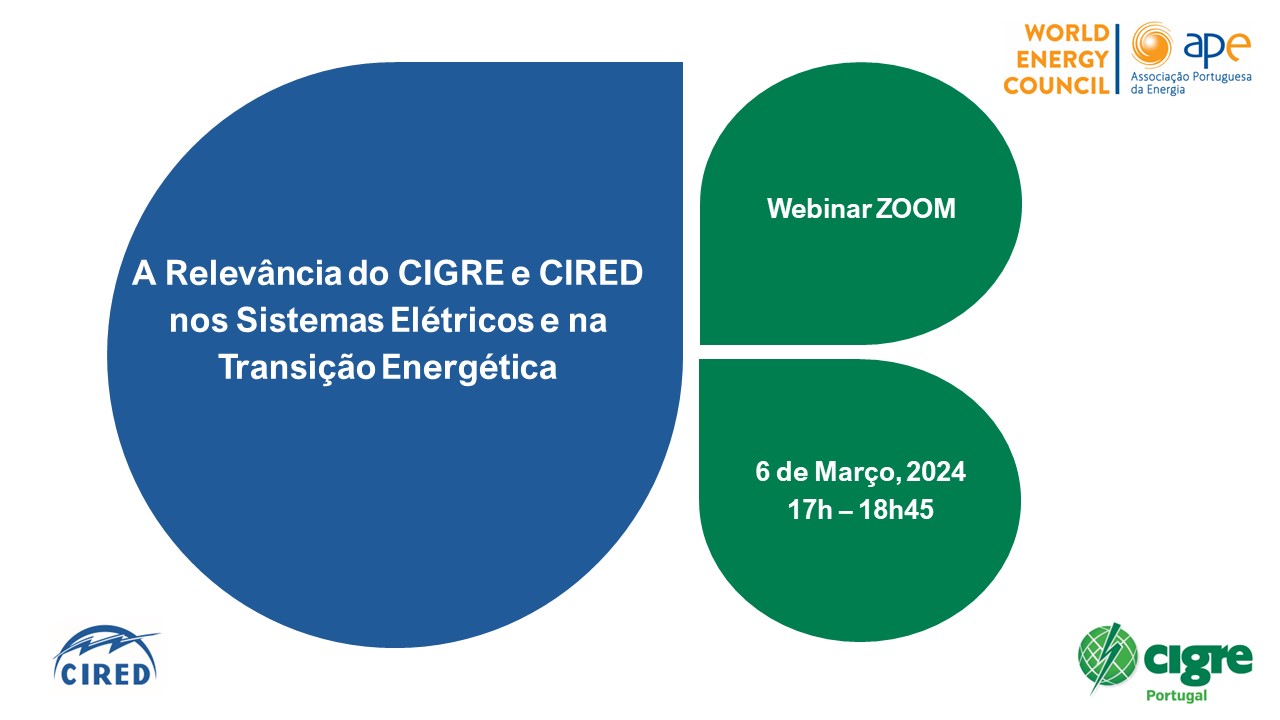 WORLD ENERGY COUNCIL

ape
Associação Portuguesa da Energia

A Relevância do CIGRE e CIRED nos Sistemas Elétricos e na Transição Energética

Webinar ZOOM

6 de Março, 2024
17h – 18h45

CIRED

cigre
Portugal